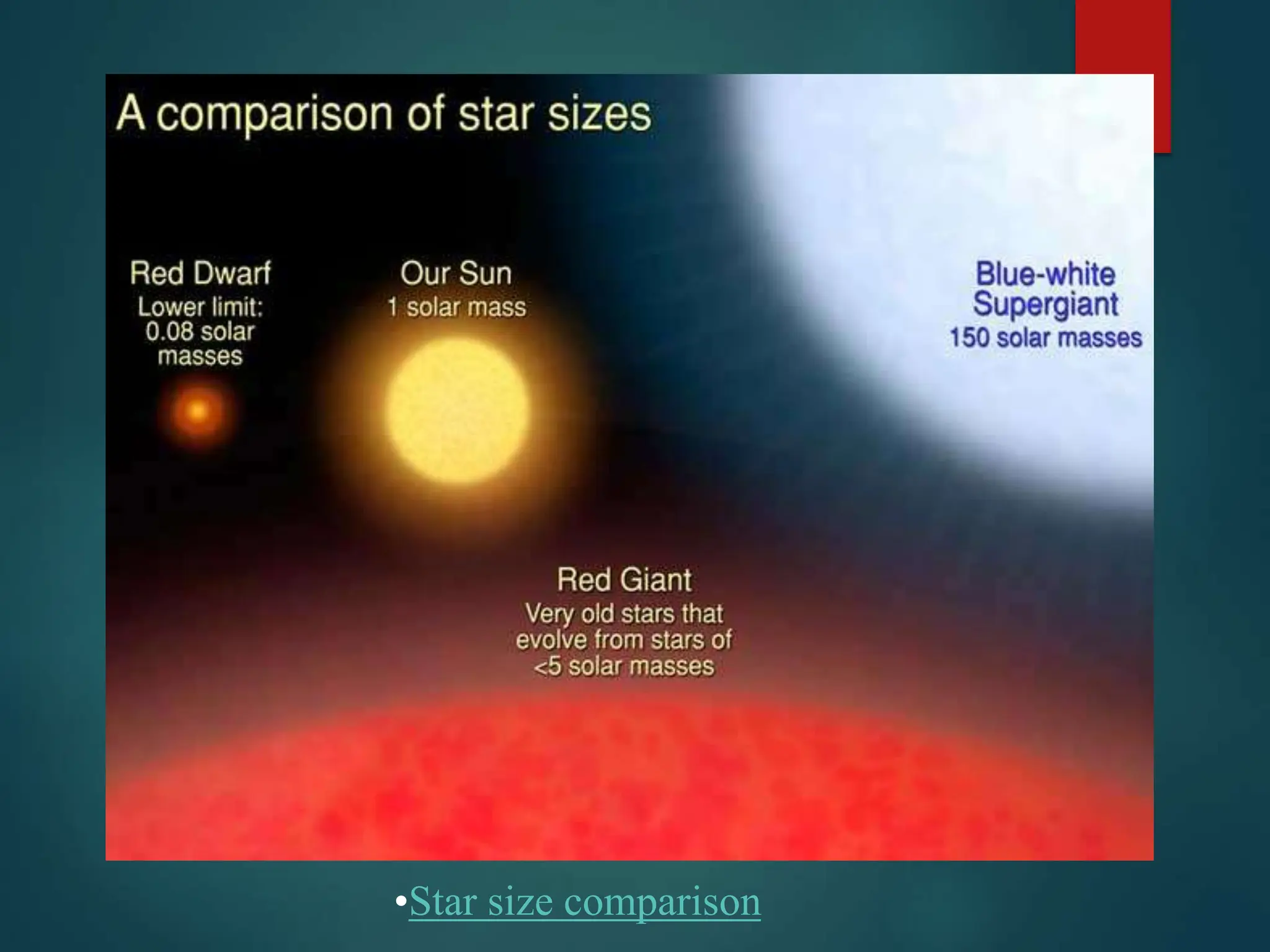 A comparison of star sizes

Red Dwarf
Lower limit: 0.08 solar masses

Our Sun
1 solar mass

Blue-white Supergiant
150 solar masses

Red Giant
Very old stars that evolve from stars of <5 solar masses

•Star size comparison